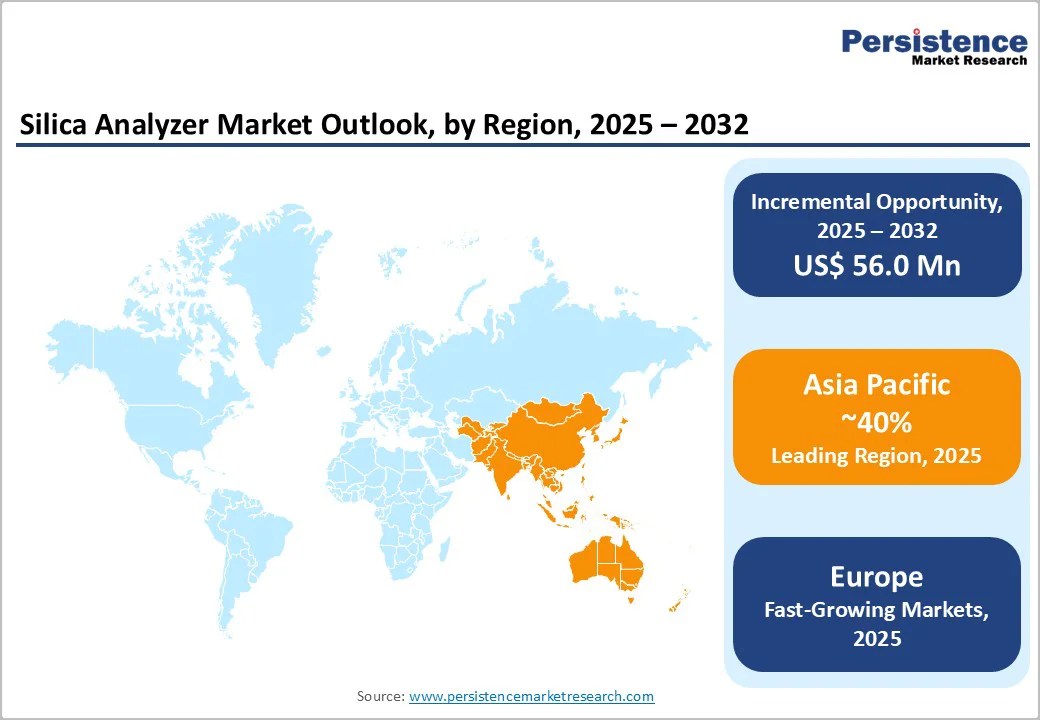 Persistence
Market Research

Silica Analyzer Market Outlook, by Region, 2025 – 2032

Incremental Opportunity, 2025 – 2032
US$ 56.0 Mn

Asia Pacific
~40%
Leading Region, 2025

Europe
Fast-Growing Markets, 2025

Source: www.persistencemarketresearch.com